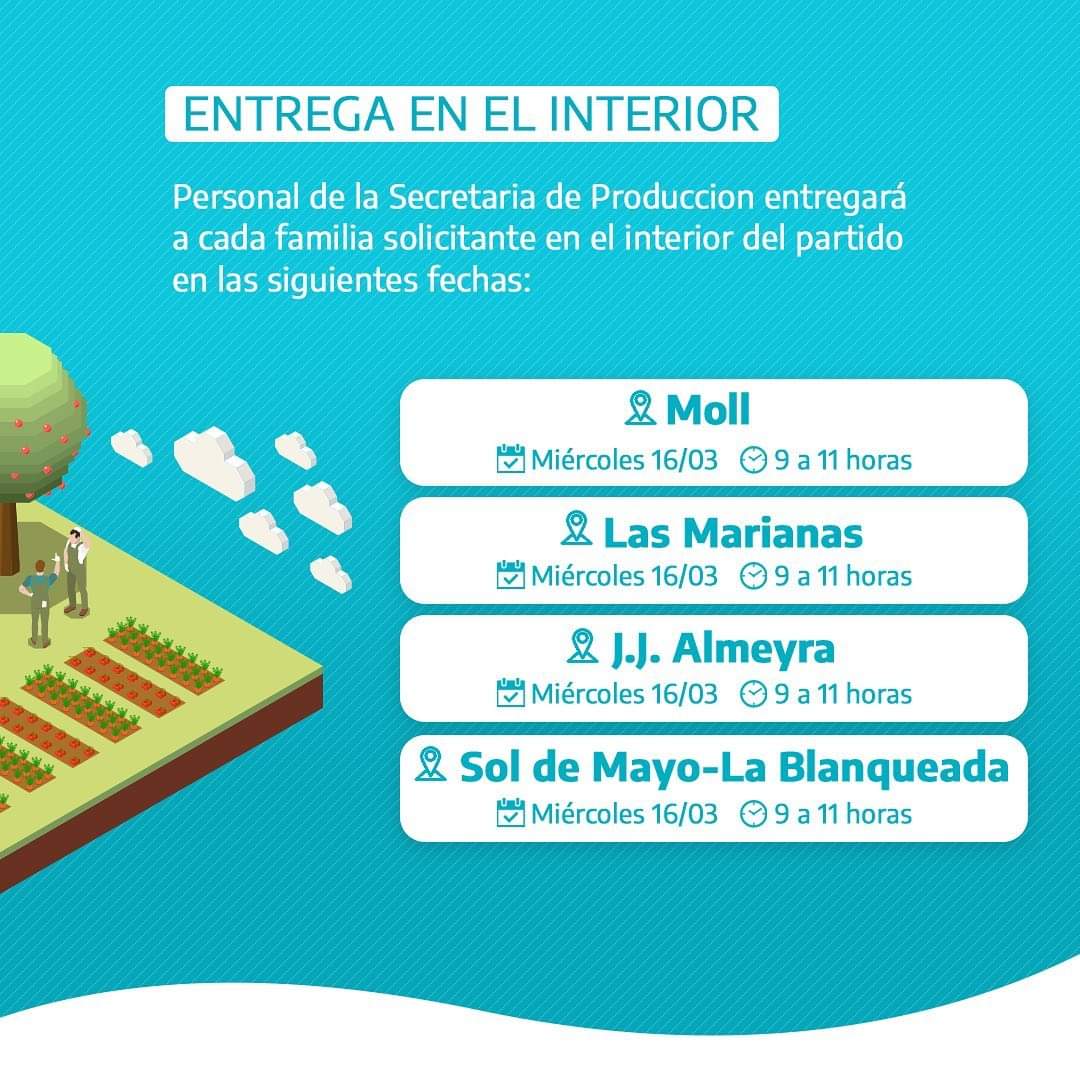 ENTREGA EN EL INTERIOR

Personal de la Secretaria de Produccion entregará a cada familia solicitante en el interior del partido en las siguientes fechas:

Moll
Miércoles 16/03 9 a 11 horas

Las Marianas
Miércoles 16/03 9 a 11 horas

J.J. Almeyra
Miércoles 16/03 9 a 11 horas

Sol de Mayo-La Blanqueada
Miércoles 16/03 9 a 11 horas